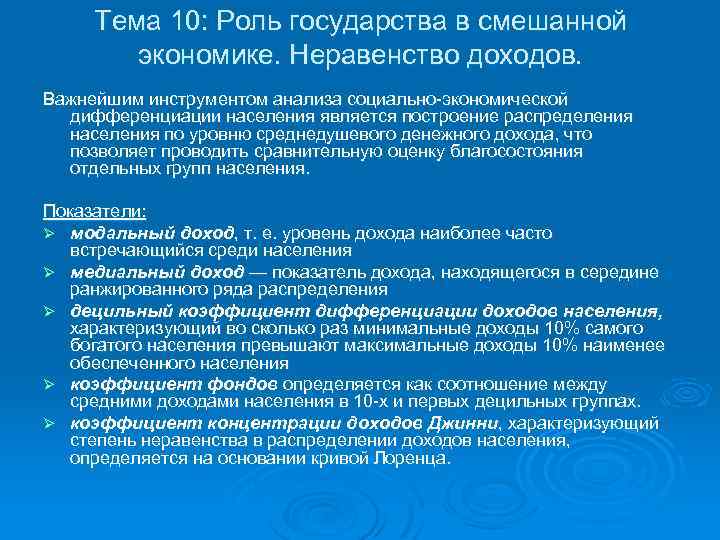 Тема 10: Роль государства в смешанной экономике. Неравенство доходов.

Важнейшим инструментом анализа социально-экономической дифференциации населения является построение распределения населения по уровню среднедушевого денежного дохода, что позволяет проводить сравнительную оценку благосостояния отдельных групп населения.

Показатели:
➢ модальный доход, т. е. уровень дохода наиболее часто встречающийся среди населения
➢ медиальный доход — показатель дохода, находящегося в середине ранжированного ряда распределения
➢ децильный коэффициент дифференциации доходов населения, характеризующий во сколько раз минимальные доходы 10% самого богатого населения превышают максимальные доходы 10% наименее обеспеченного населения
➢ коэффициент фондов определяется как соотношение между средними доходами населения в 10-х и первых децильных группах.
➢ коэффициент концентрации доходов Джинни, характеризующий степень неравенства в распределении доходов населения, определяется на основании кривой Лоренца.